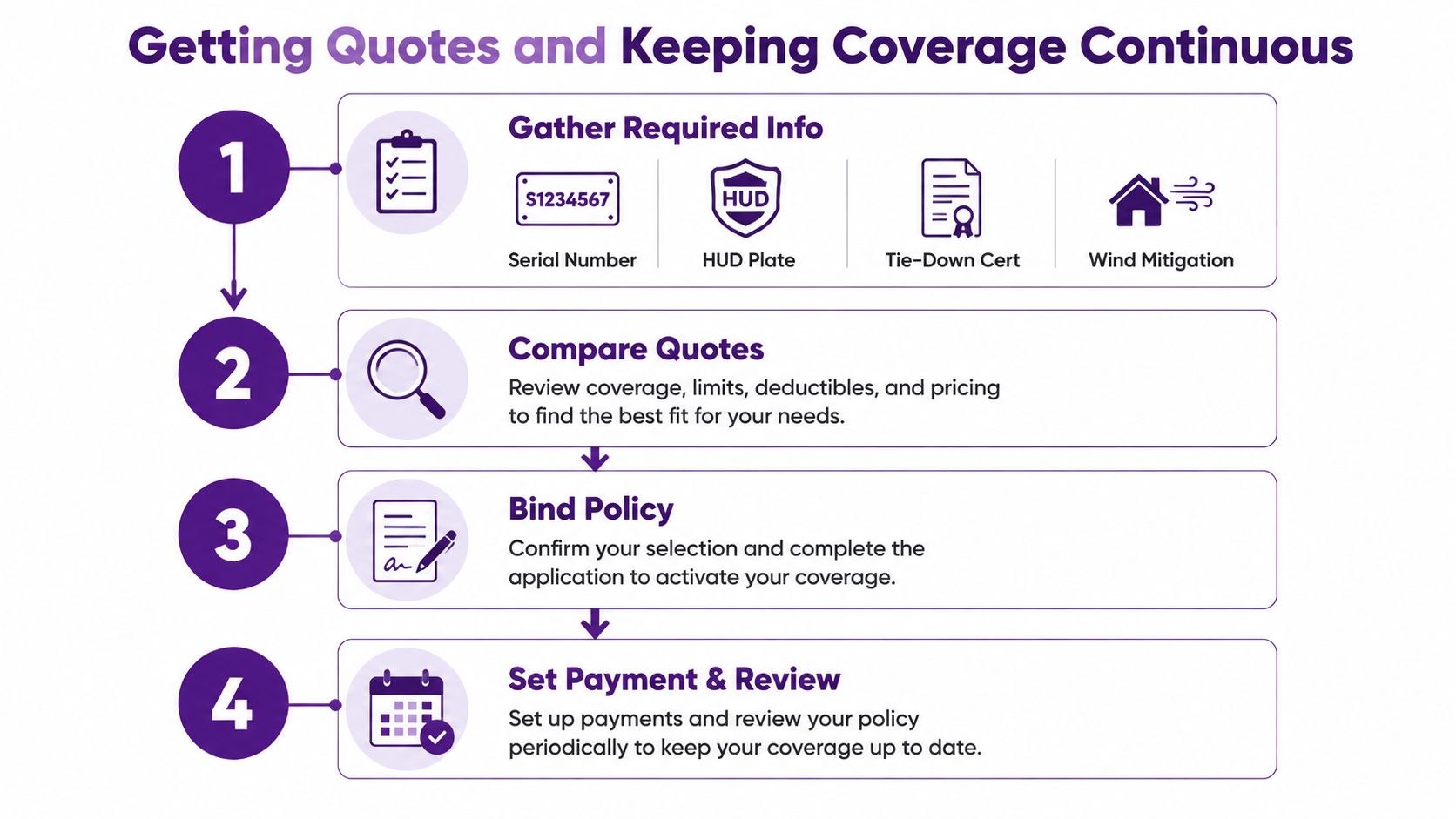 Getting Quotes and Keeping Coverage Continuous

1

Gather Required Info

S1234567

Serial Number

HUD

HUD Plate

Tie-Down Cert

Wind Mitigation

2

Compare Quotes

Review coverage, limits, deductibles, and pricing to find the best fit for your needs.

3

Bind Policy

Confirm your selection and complete the application to activate your coverage.

4

Set Payment & Review

Set up payments and review your policy periodically to keep your coverage up to date.